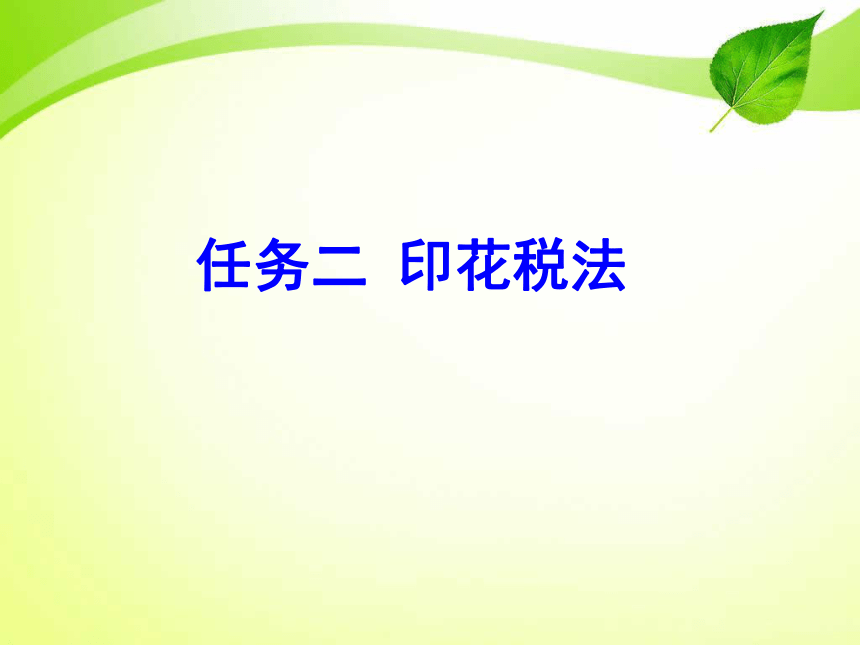 任务二  印花税法